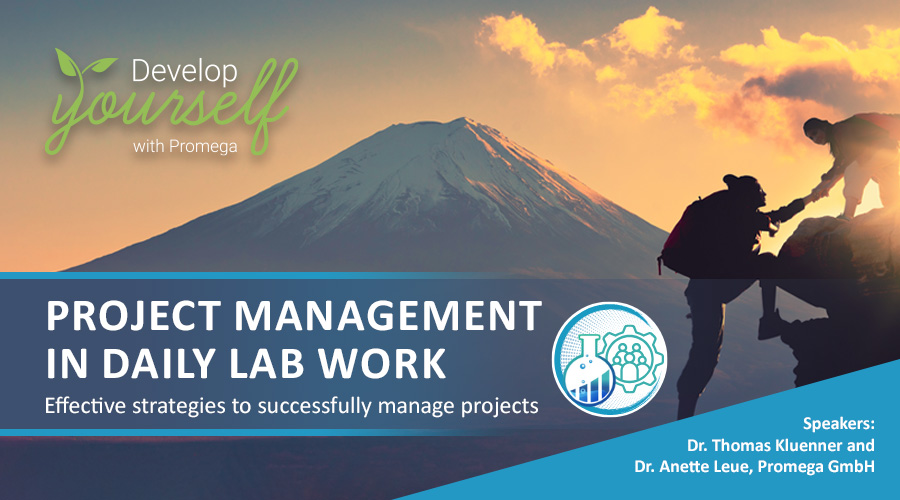 Develop
yourself
with Promega

PROJECT MANAGEMENT IN DAILY LAB WORK
Effective strategies to successfully manage projects

Speakers:
Dr. Thomas Kluenner and
Dr. Anette Leue, Promega GmbH